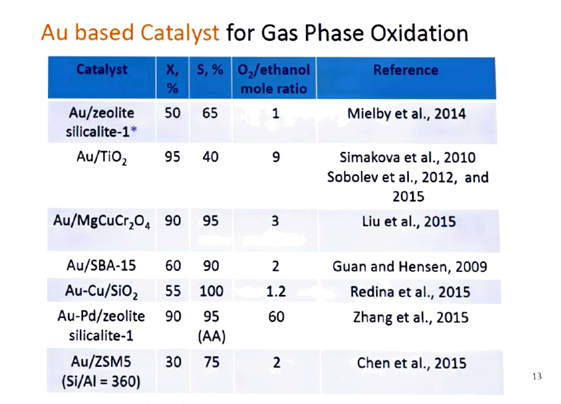 Au based Catalyst for Gas Phase Oxidation

| Catalyst | X, % | S, % | $O_2$/ethanol mole ratio | Reference |
|---|---|---|---|---|
| Au/zeolite silicalite-1* | 50 | 65 | 1 | Mielby et al., 2014 |
| Au/$TiO_2$ | 95 | 40 | 9 | Simakova et al., 2010 Sobolev et al., 2012, and 2015 |
| Au/$MgCuCr_2O_4$ | 90 | 95 | 3 | Liu et al., 2015 |
| Au/SBA-15 | 60 | 90 | 2 | Guan and Hensen, 2009 |
| Au-Cu/$SiO_2$ | 55 | 100 | 1.2 | Redina et al., 2015 |
| Au-Pd/zeolite silicalite-1 | 90 | 95 (AA) | 60 | Zhang et al., 2015 |
| Au/ZSM5 (Si/Al = 360) | 30 | 75 | 2 | Chen et al., 2015 |

13